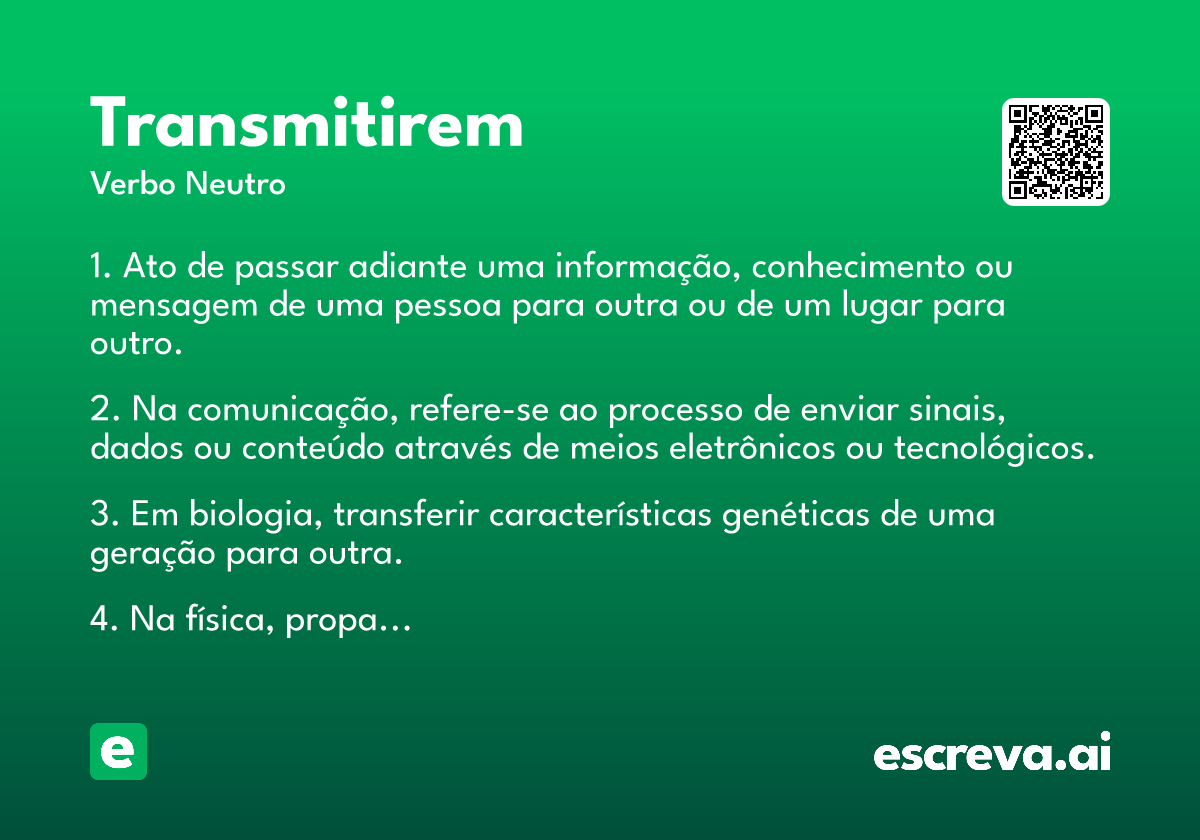 Transmitirem

Verbo Neutro

1. Ato de passar adiante uma informação, conhecimento ou mensagem de uma pessoa para outra ou de um lugar para outro.

2. Na comunicação, refere-se ao processo de enviar sinais, dados ou conteúdo através de meios eletrônicos ou tecnológicos.

3. Em biologia, transferir características genéticas de uma geração para outra.

4. Na física, propa...

e

escreva.ai